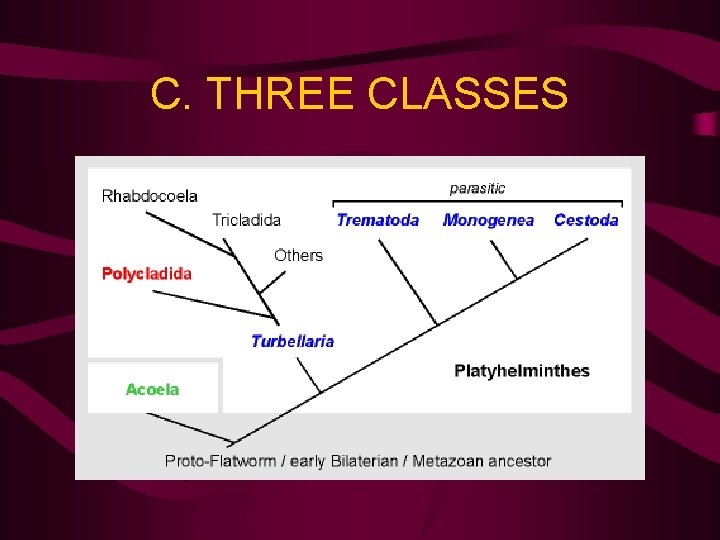 C. THREE CLASSES

Rhabdocoela

Tricladida

Others

Polycladida

Turbellaria

parasitic

Trematoda

Monogenea

Cestoda

Platyhelminthes

Acoela

Proto-Flatworm / early Bilaterian / Metazoan ancestor